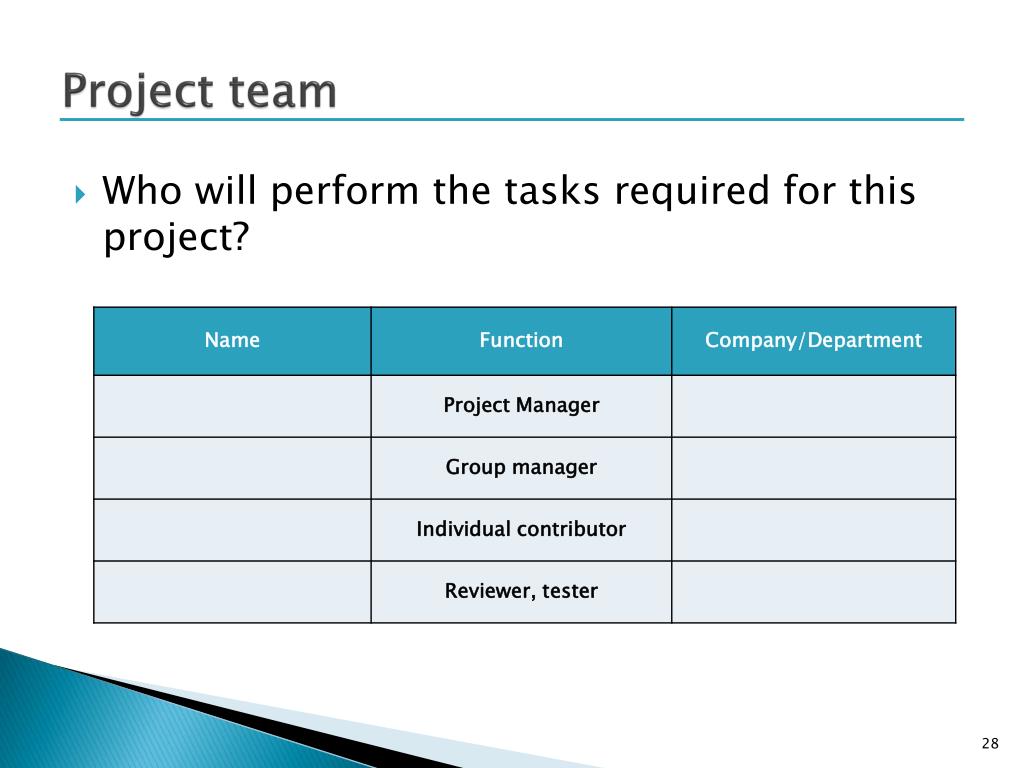 Project team

Who will perform the tasks required for this project?

| Name | Function | Company/Department |
|---|---|---|
| | Project Manager | |
| | Group manager | |
| | Individual contributor | |
| | Reviewer, tester | |

28